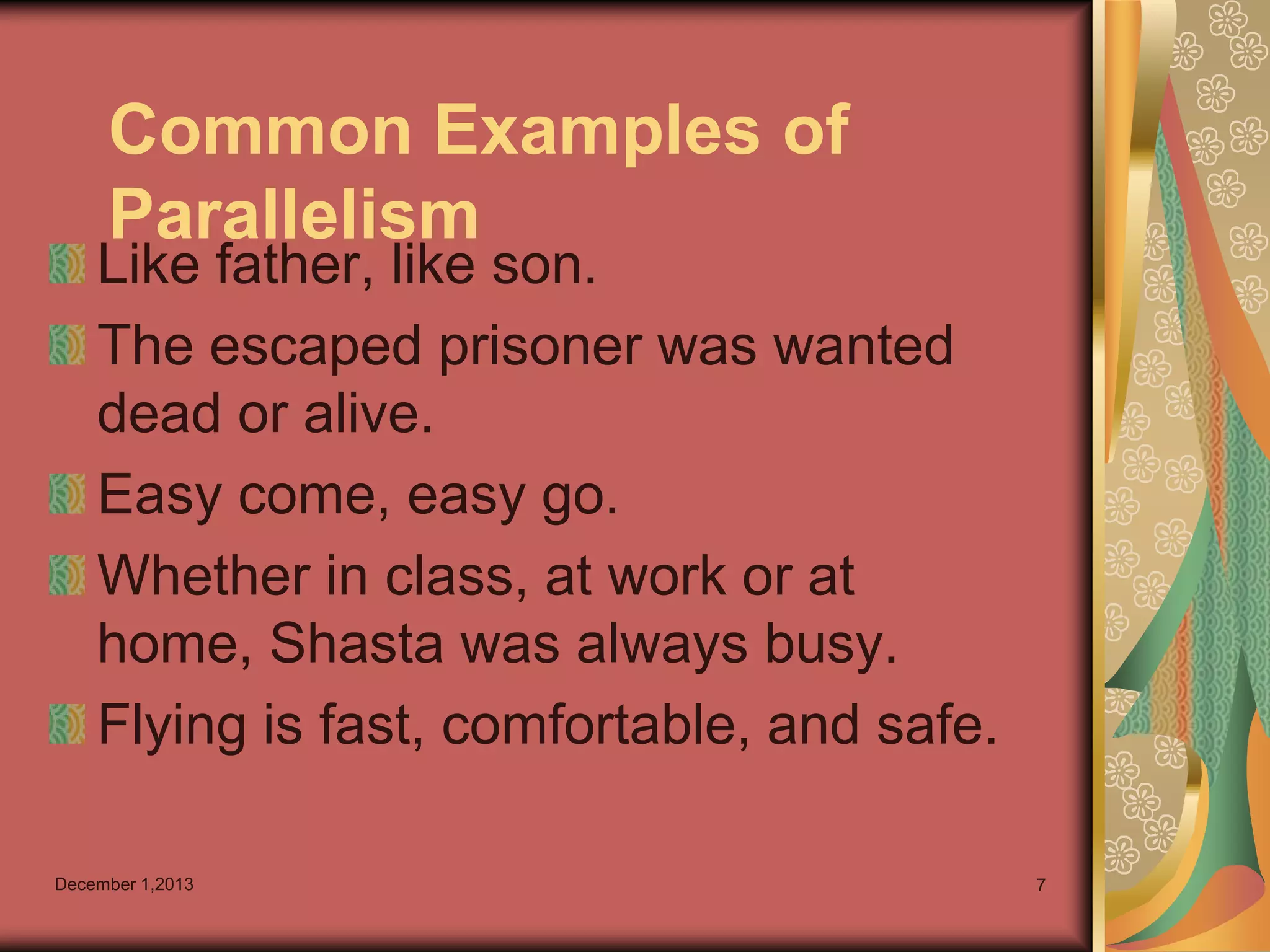 Common Examples of Parallelism

Like father, like son.

The escaped prisoner was wanted dead or alive.

Easy come, easy go.

Whether in class, at work or at home, Shasta was always busy.

Flying is fast, comfortable, and safe.

December 1,2013

7